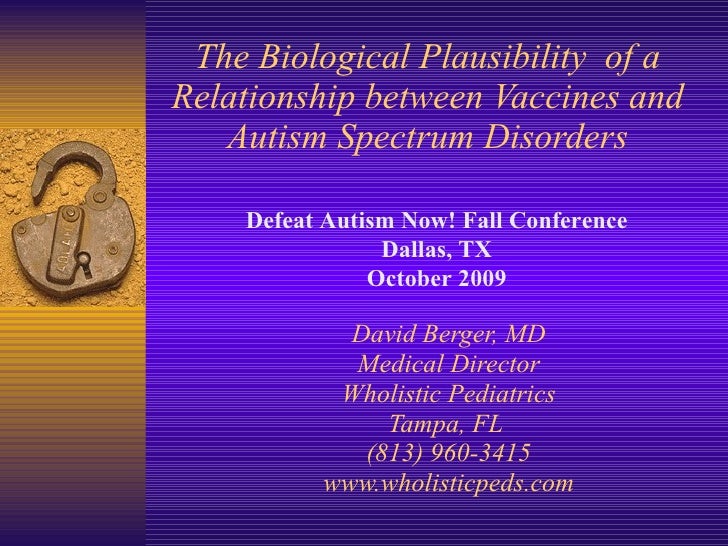 The Biological Plausibility of a Relationship between Vaccines and Autism Spectrum Disorders

Defeat Autism Now! Fall Conference
Dallas, TX
October 2009

David Berger, MD
Medical Director
Wholistic Pediatrics
Tampa, FL
(813) 960-3415
www.wholisticpeds.com